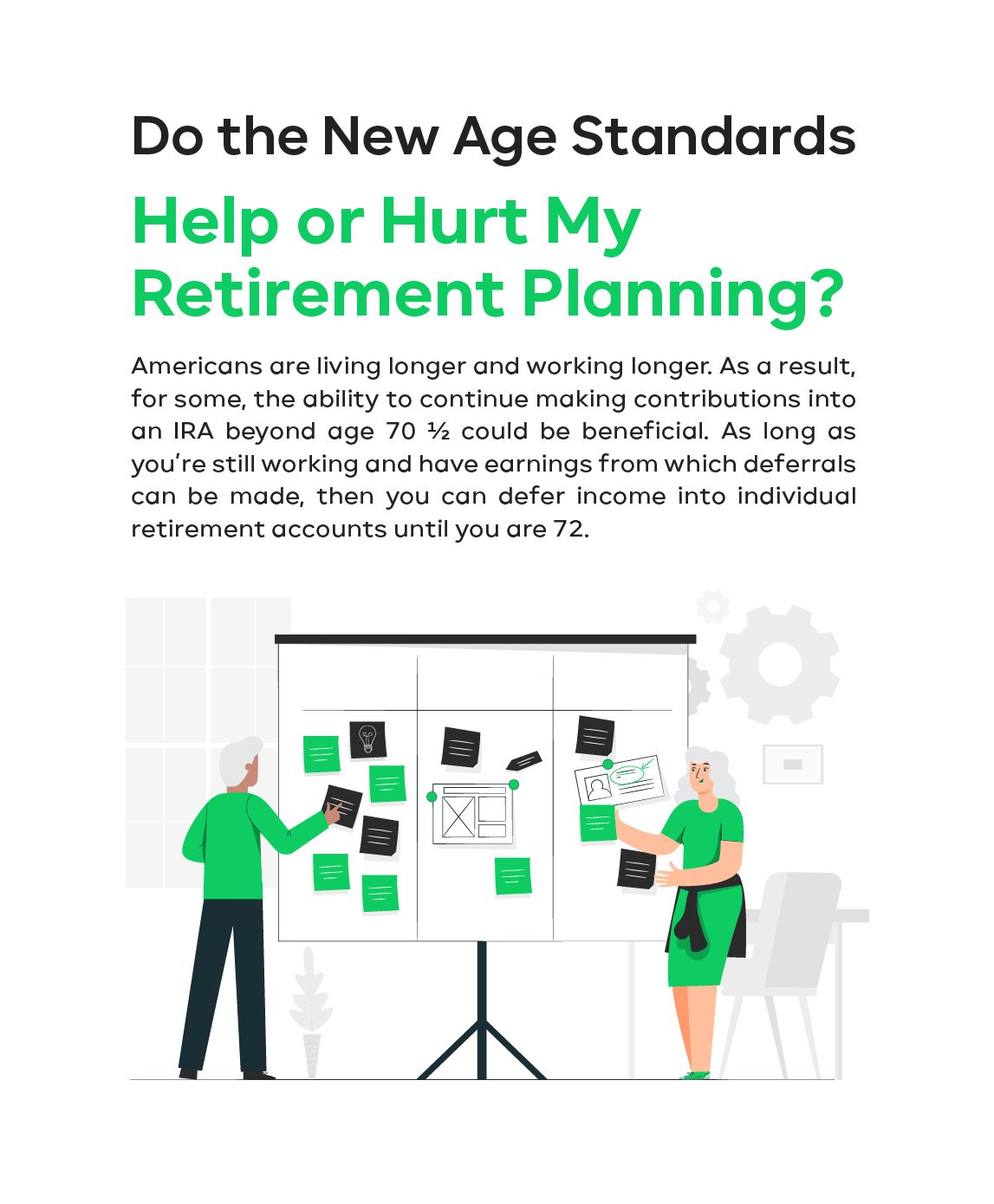 Do the New Age Standards

Help or Hurt My Retirement Planning?

Americans are living longer and working longer. As a result, for some, the ability to continue making contributions into an IRA beyond age 70 ½ could be beneficial. As long as you're still working and have earnings from which deferrals can be made, then you can defer income into individual retirement accounts until you are 72.